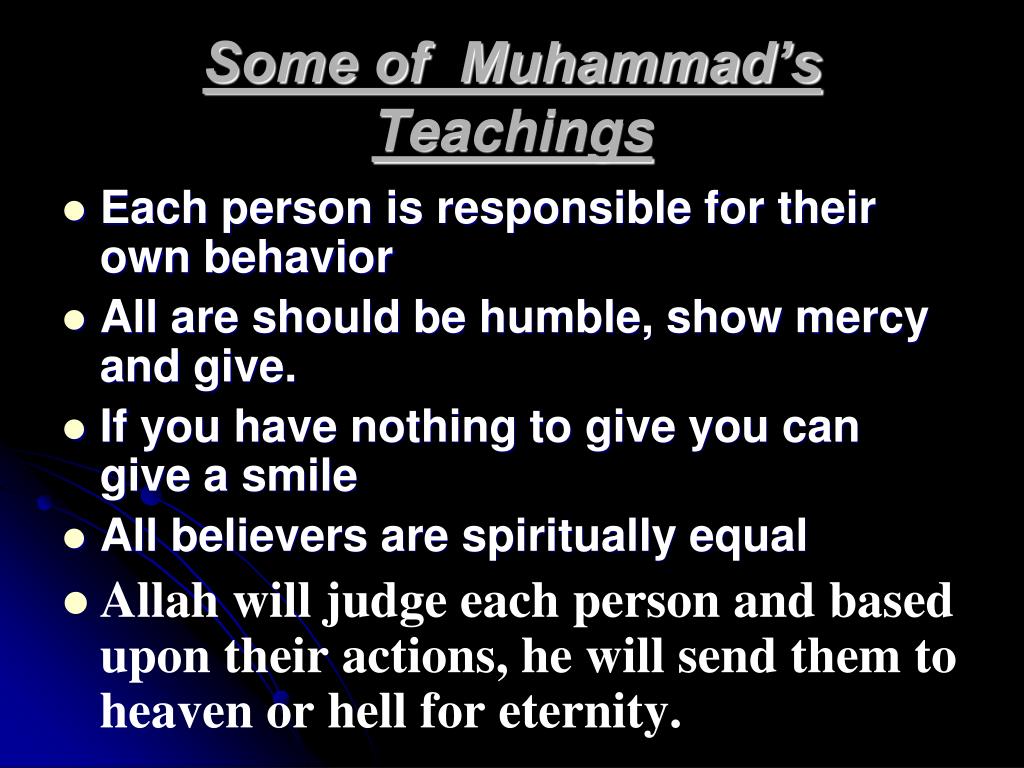 Some of Muhammad's Teachings

- Each person is responsible for their own behavior
- All are should be humble, show mercy and give.
- If you have nothing to give you can give a smile
- All believers are spiritually equal
- Allah will judge each person and based upon their actions, he will send them to heaven or hell for eternity.